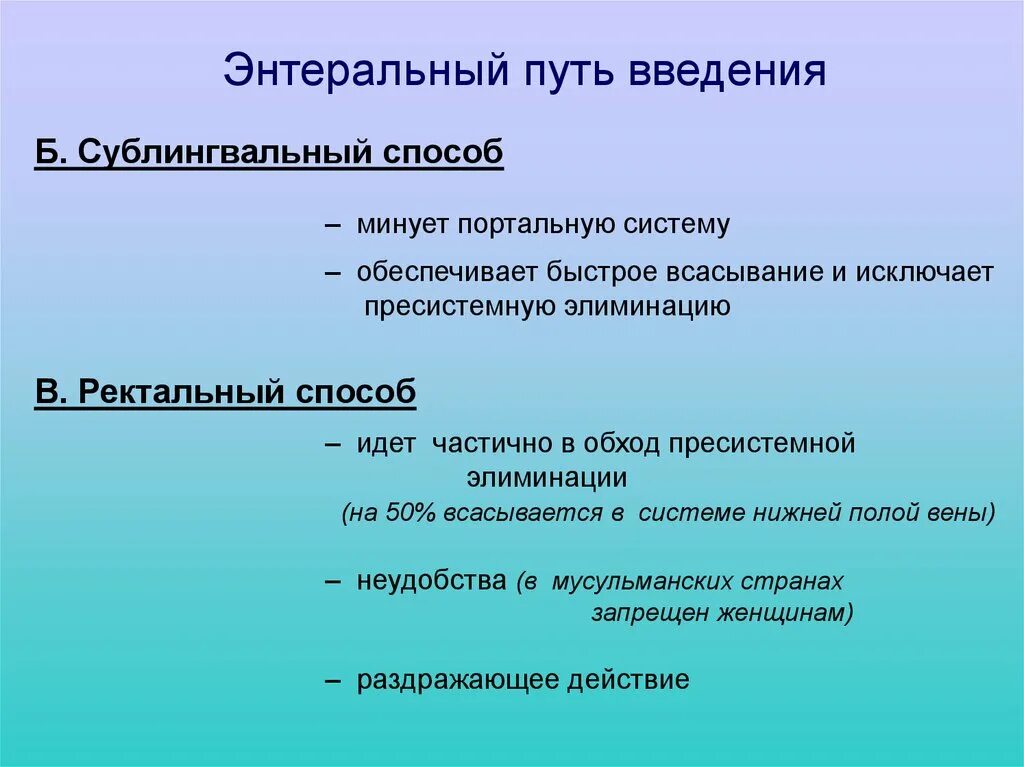 Энтеральный путь введения

Б. Сублингвальный способ

– минует портальную систему

– обеспечивает быстрое всасывание и исключает пресистемную элиминацию

В. Ректальный способ

– идет частично в обход пресистемной элиминации (на 50% всасывается в системе нижней полой вены)

– неудобства (в мусульманских странах запрещен женщинам)

– раздражающее действие